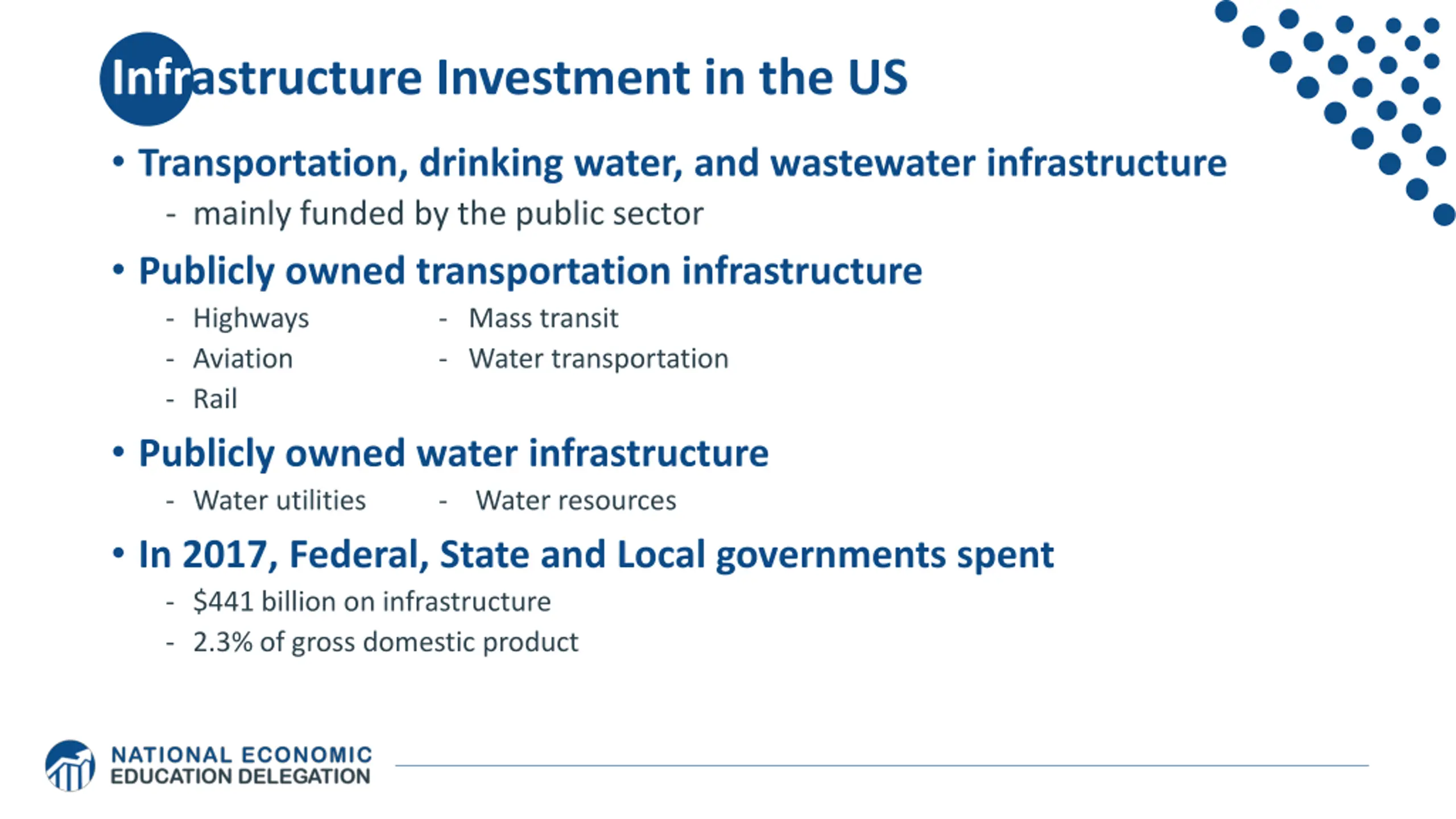 Infrastructure Investment in the US

• Transportation, drinking water, and wastewater infrastructure
- mainly funded by the public sector

• Publicly owned transportation infrastructure
- Highways
- Aviation
- Rail
- Mass transit
- Water transportation

• Publicly owned water infrastructure
- Water utilities
- Water resources

• In 2017, Federal, State and Local governments spent
- \$441 billion on infrastructure
- 2.3% of gross domestic product

NATIONAL ECONOMIC EDUCATION DELEGATION